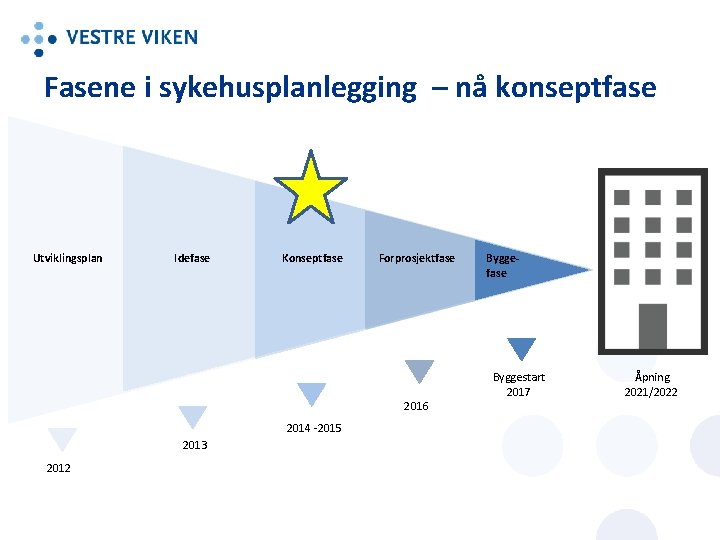 VESTRE VIKEN

Fasene i sykehusplanlegging – nå konseptfase

Utviklingsplan

Idefase

Konseptfase

Forprosjektfase

Byggefase

2012

2013

2014 -2015

2016

Byggestart 2017

Åpning 2021/2022